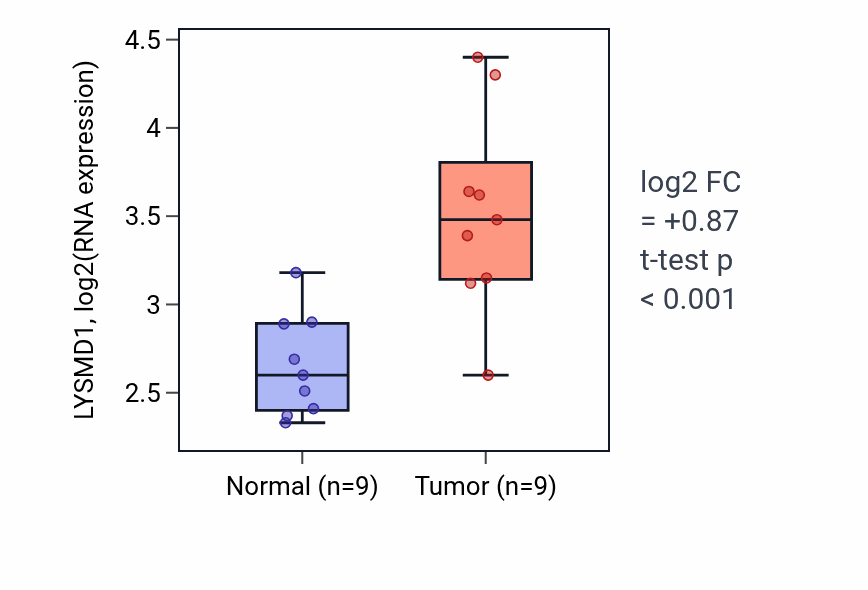 LYSMD1, log2(RNA expression)

4.5
4
3.5
3
2.5

Normal (n=9)
Tumor (n=9)

log2 FC
= +0.87
t-test p
< 0.001